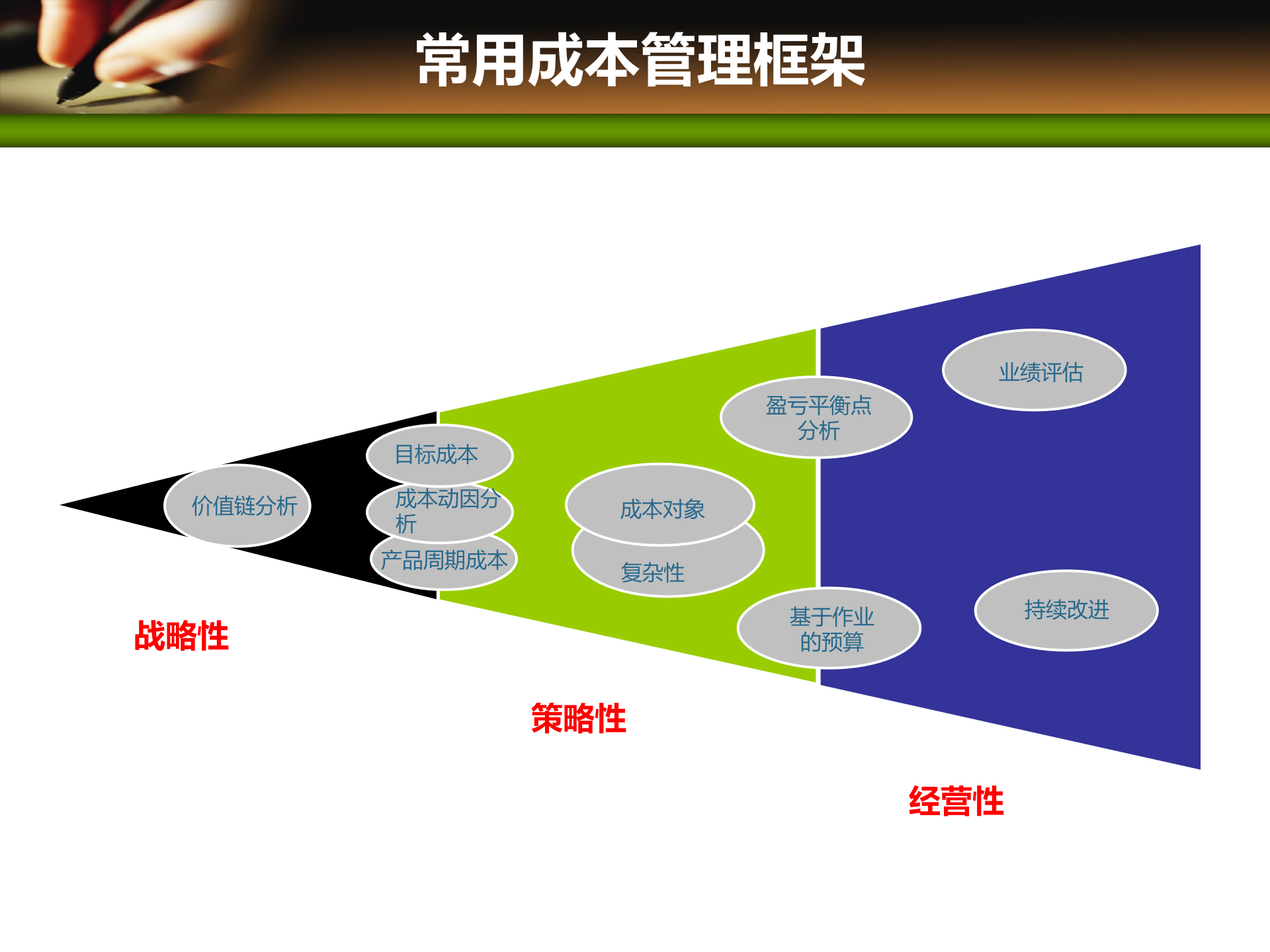 常用成本管理框架

价值链分析

目标成本

成本动因分析

产品周期成本

成本对象

复杂性

盈亏平衡点分析

基于作业的预算

业绩评估

持续改进

战略性

策略性

经营性